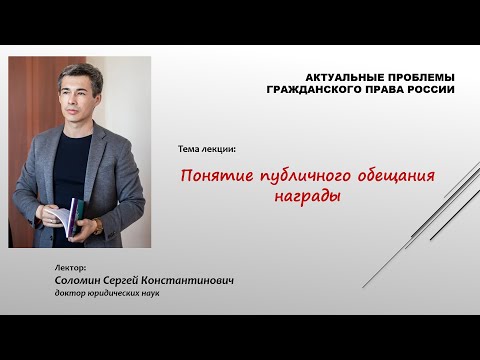 АКТУАЛЬНЫЕ ПРОБЛЕМЫ ГРАЖДАНСКОГО ПРАВА РОССИИ

Тема лекции:

Понятие публичного обещания награды

Лектор:
Соломин Сергей Константинович
доктор юридических наук